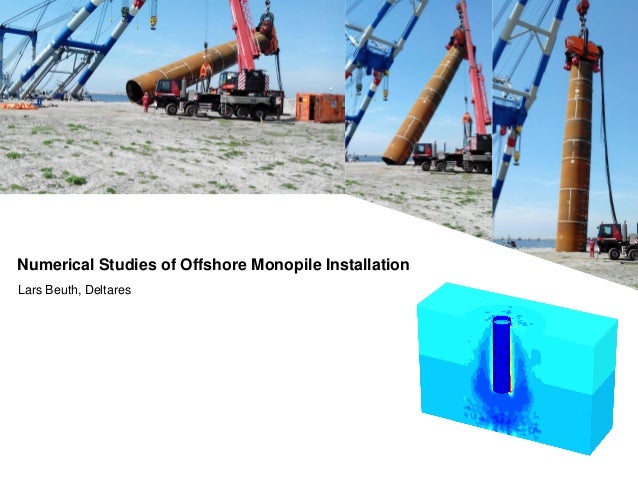 Numerical Studies of Offshore Monopile Installation

Lars Beuth, Deltares